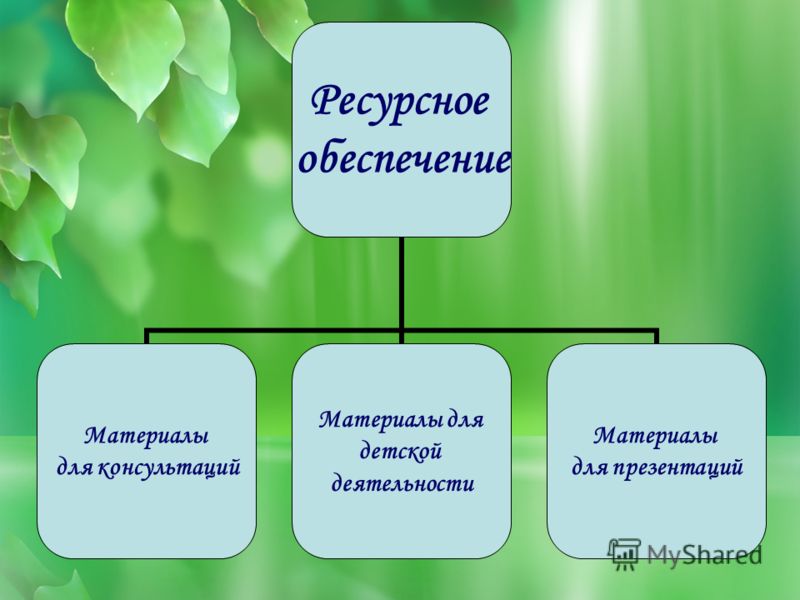 Ресурсное обеспечение

Материалы для консультаций

Материалы для детской деятельности

Материалы для презентаций

MyShared